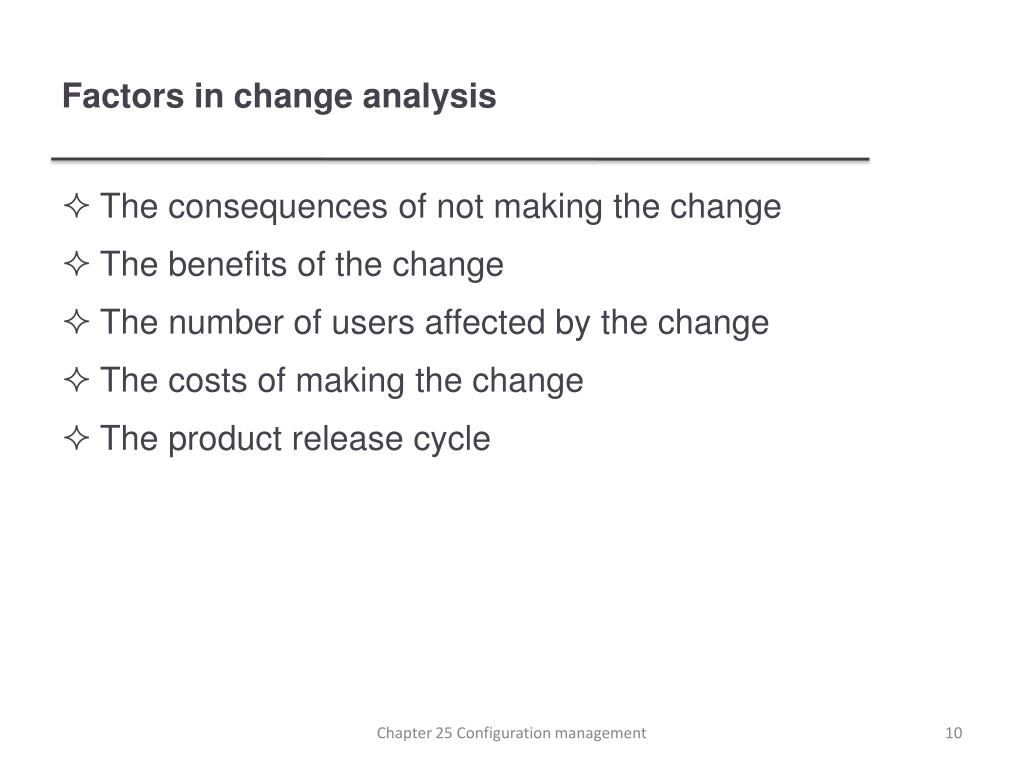 Factors in change analysis

✧ The consequences of not making the change
✧ The benefits of the change
✧ The number of users affected by the change
✧ The costs of making the change
✧ The product release cycle

Chapter 25 Configuration management

10